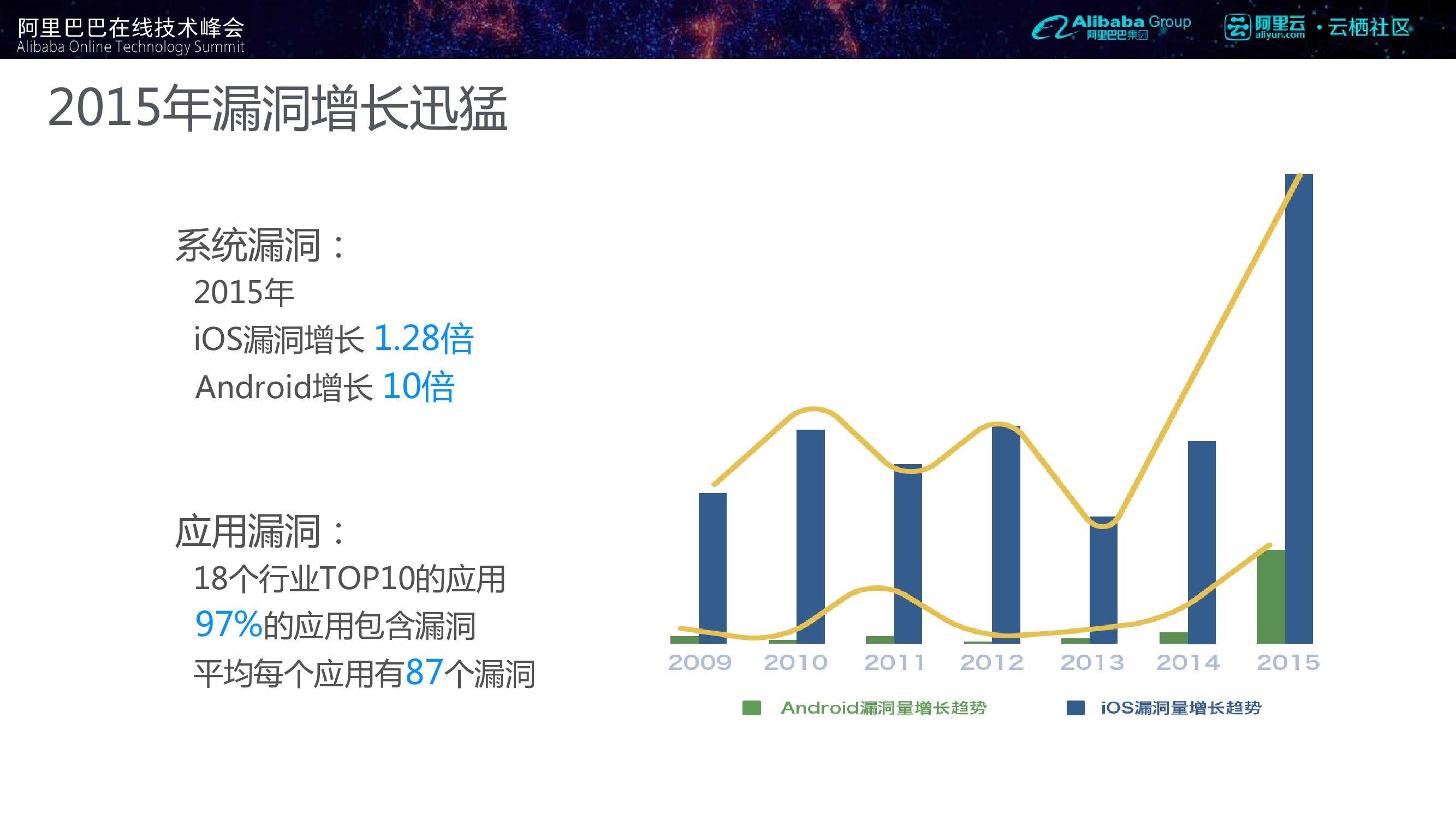 阿里巴巴在线技术峰会
Alibaba Online Technology Summit

Alibaba Group 阿里巴巴集团

阿里云 aliyun.com · 云栖社区

2015年漏洞增长迅猛

系统漏洞：
2015年
iOS漏洞增长 1.28倍
Android增长 10倍

应用漏洞：
18个行业TOP10的应用
97%的应用包含漏洞
平均每个应用有87个漏洞

2009 2010 2011 2012 2013 2014 2015

Android漏洞量增长趋势
iOS漏洞量增长趋势